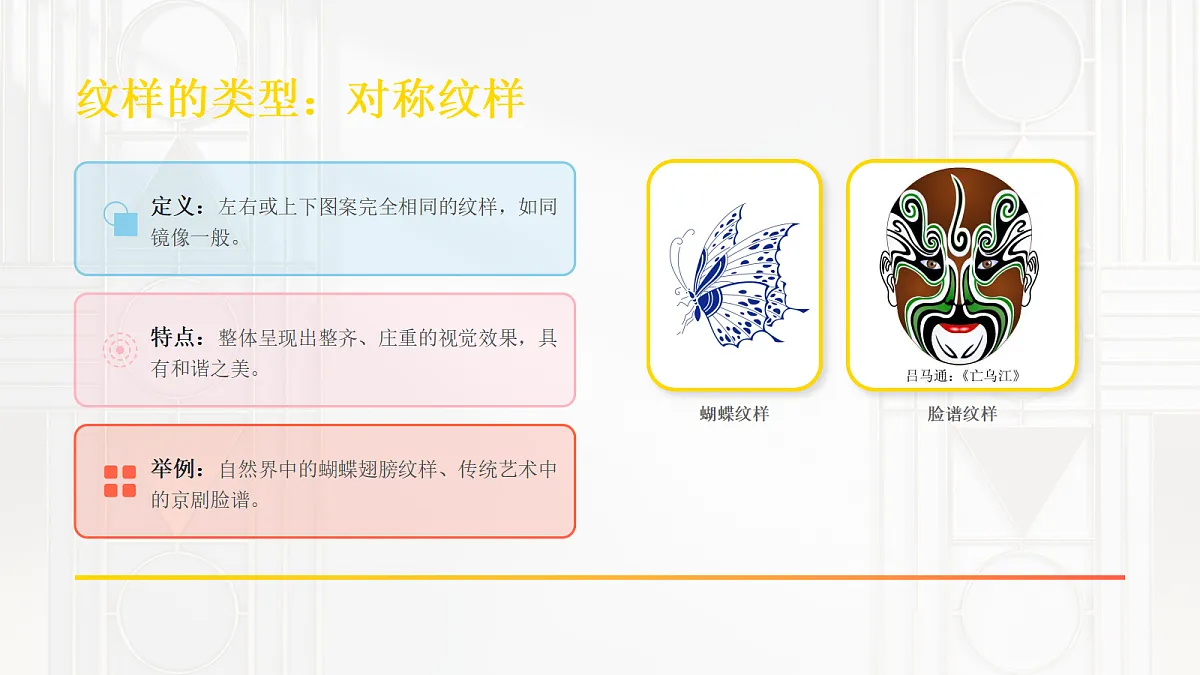 纹样的类型：对称纹样

定义：左右或上下图案完全相同的纹样，如同镜像一般。

特点：整体呈现出整齐、庄重的视觉效果，具有和谐之美。

举例：自然界中的蝴蝶翅膀纹样、传统艺术中的京剧脸谱。

蝴蝶纹样

吕马通：《亡乌江》

脸谱纹样